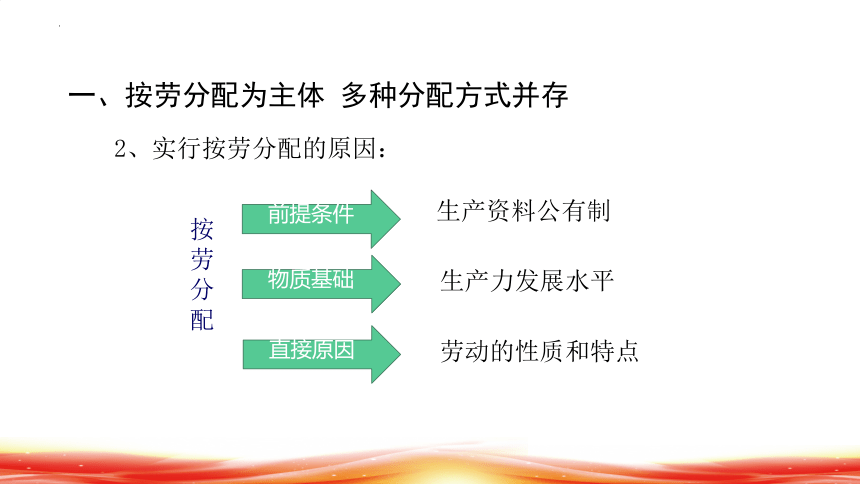 一、按劳分配为主体 多种分配方式并存

2、实行按劳分配的原因：

按劳分配

前提条件 生产资料公有制

物质基础 生产力发展水平

直接原因 劳动的性质和特点